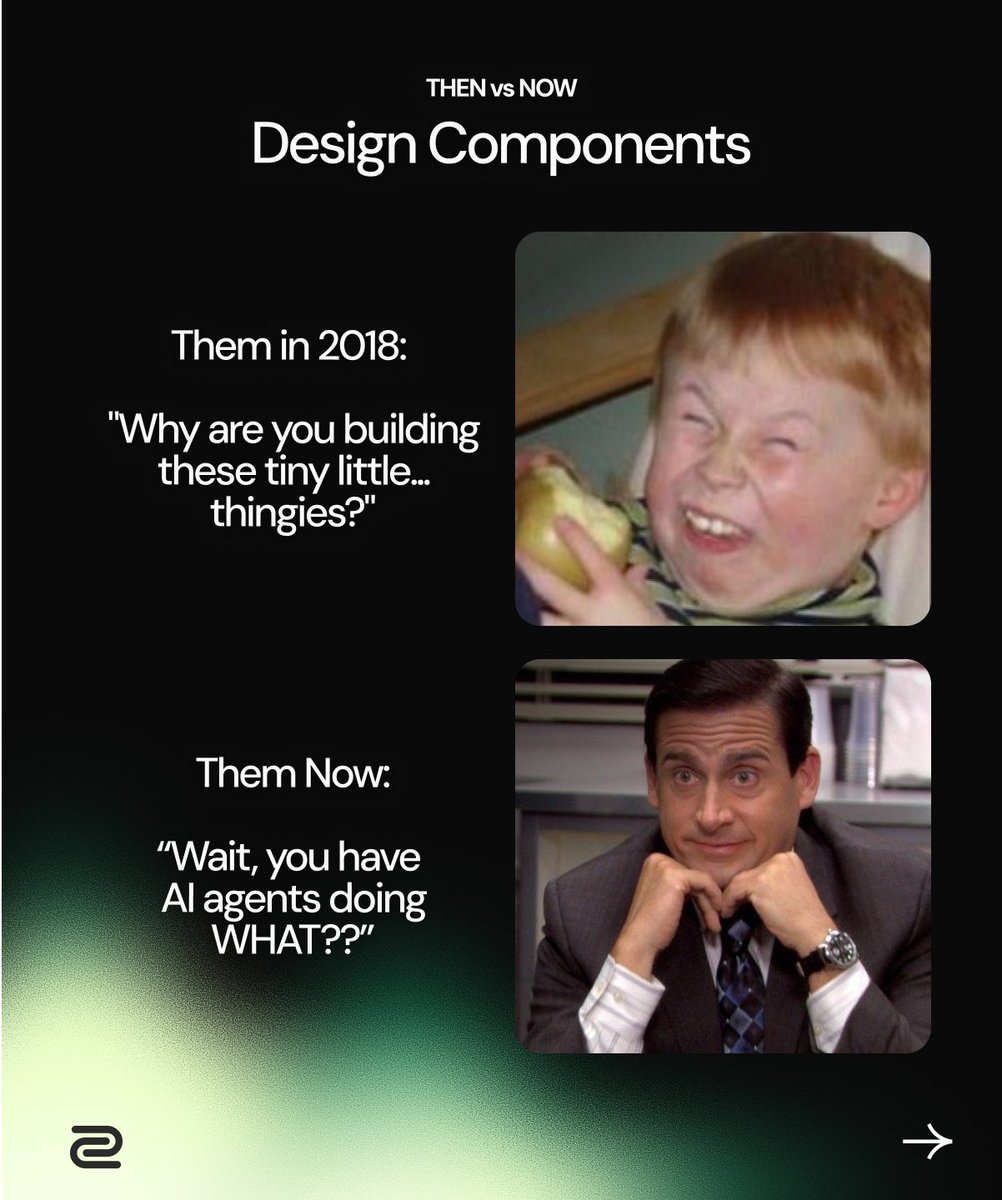 THEN vs NOW
Design Components

Them in 2018:

"Why are you building these tiny little... thingies?"

Them Now:

“Wait, you have AI agents doing WHAT??”